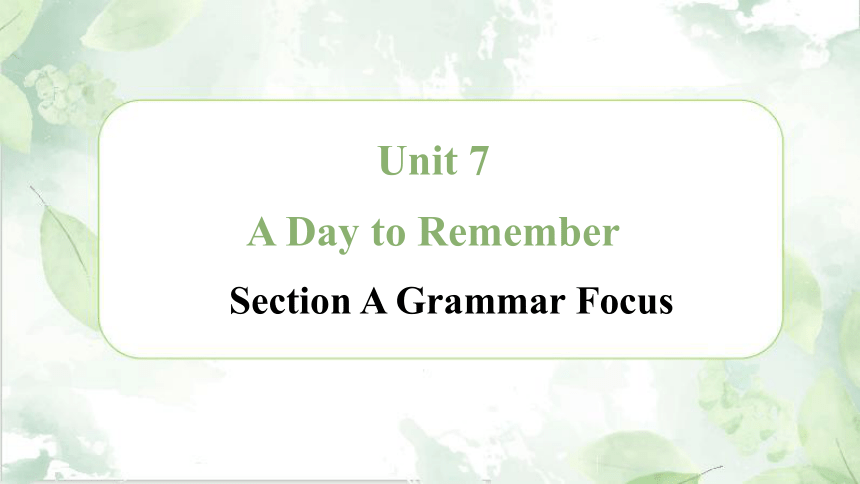 Unit 7

A Day to Remember

Section A Grammar Focus